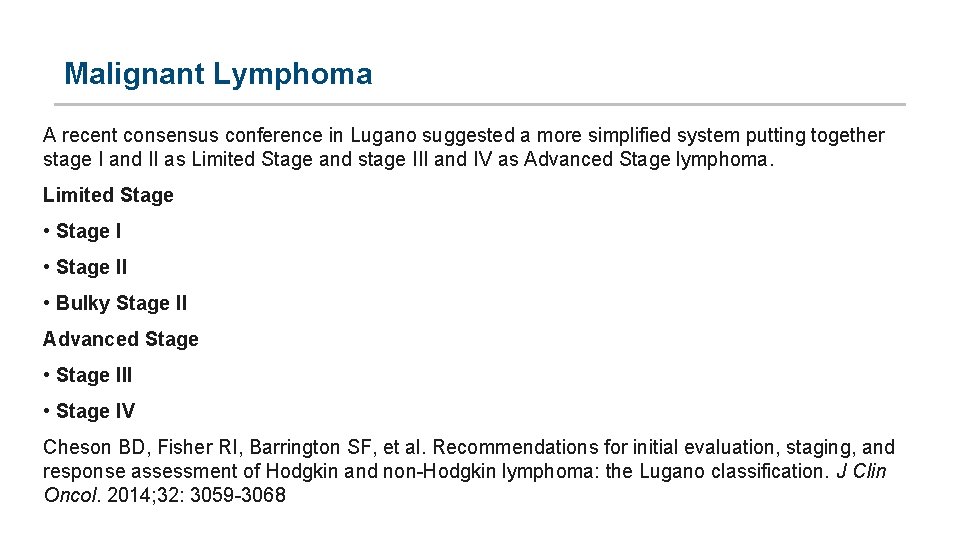 Malignant Lymphoma

A recent consensus conference in Lugano suggested a more simplified system putting together stage I and II as Limited Stage and stage III and IV as Advanced Stage lymphoma.

Limited Stage

• Stage I

• Stage II

• Bulky Stage II

Advanced Stage

• Stage III

• Stage IV

Cheson BD, Fisher RI, Barrington SF, et al. Recommendations for initial evaluation, staging, and response assessment of Hodgkin and non-Hodgkin lymphoma: the Lugano classification. J Clin Oncol. 2014;32: 3059-3068